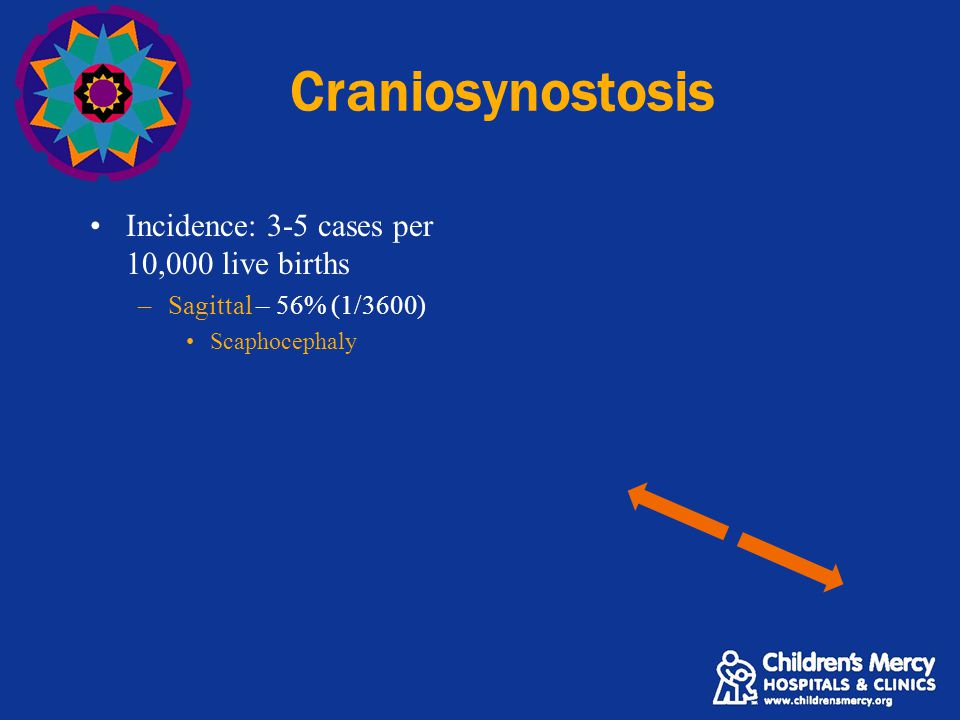 Craniosynostosis

• Incidence: 3-5 cases per 10,000 live births
– Sagittal – 56% (1/3600)
• Scaphocephaly

Children's Mercy
HOSPITALS & CLINICS
www.childrensmercy.org